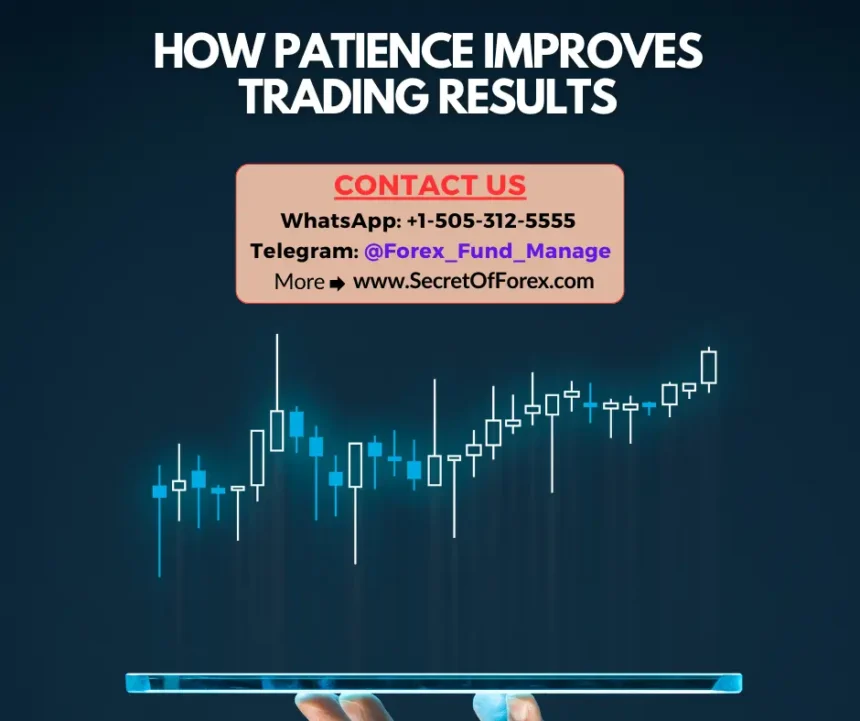 HOW PATIENCE IMPROVES TRADING RESULTS

CONTACT US
WhatsApp: +1-505-312-5555
Telegram: @Forex_Fund_Manage
More ➡ www.SecretOfForex.com